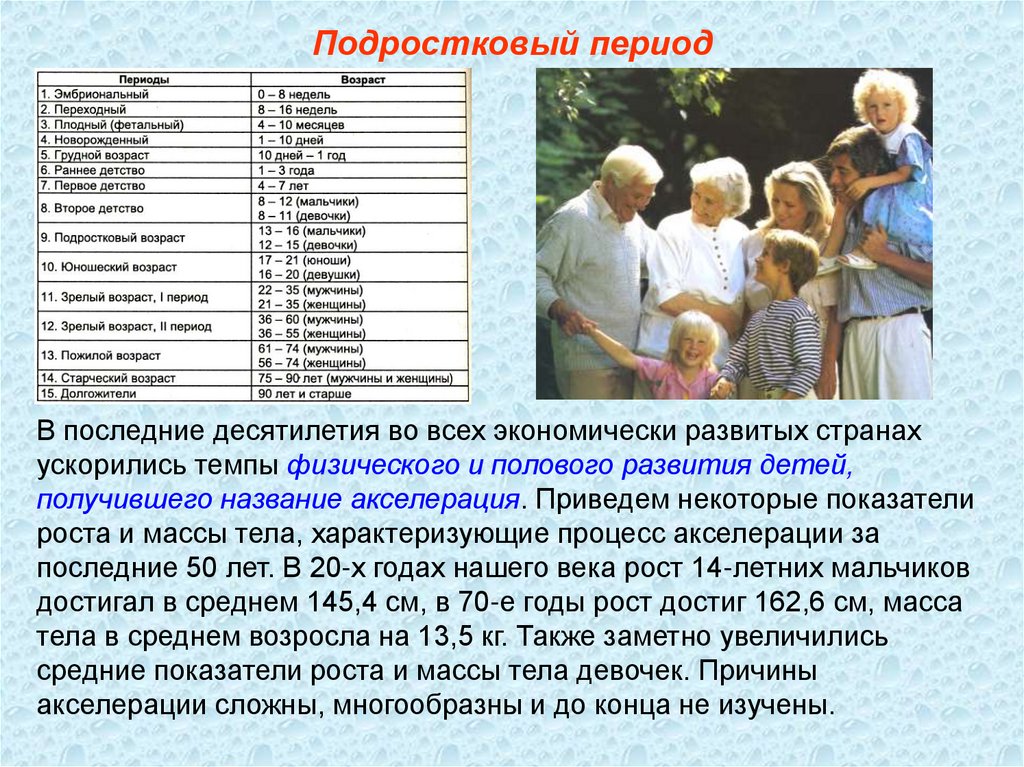 Подростковый период

| Периоды | Возраст |
|---|---|
| 1. Эмбриональный | 0 – 8 недель |
| 2. Переходный | 8 – 16 недель |
| 3. Плодный (фетальный) | 4 – 10 месяцев |
| 4. Новорожденный | 1 – 10 дней |
| 5. Грудной возраст | 10 дней – 1 год |
| 6. Раннее детство | 1 – 3 года |
| 7. Первое детство | 4 – 7 лет |
| 8. Второе детство | 8 – 12 (мальчики) 8 – 11 (девочки) |
| 9. Подростковый возраст | 13 – 16 (мальчики) 12 – 15 (девочки) |
| 10. Юношеский возраст | 17 – 21 (юноши) 16 – 20 (девушки) |
| 11. Зрелый возраст, I период | 22 – 35 (мужчины) 21 – 35 (женщины) |
| 12. Зрелый возраст, II период | 36 – 60 (мужчины) 36 – 55 (женщины) |
| 13. Пожилой возраст | 61 – 74 (мужчины) 56 – 74 (женщины) |
| 14. Старческий возраст | 75 – 90 лет (мужчины и женщины) |
| 15. Долгожители | 90 лет и старше |

В последние десятилетия во всех экономически развитых странах ускорились темпы физического и полового развития детей, получившего название акселерация. Приведем некоторые показатели роста и массы тела, характеризующие процесс акселерации за последние 50 лет. В 20-х годах нашего века рост 14-летних мальчиков достигал в среднем 145,4 см, в 70-е годы рост достиг 162,6 см, масса тела в среднем возросла на 13,5 кг. Также заметно увеличились средние показатели роста и массы тела девочек. Причины акселерации сложны, многообразны и до конца не изучены.